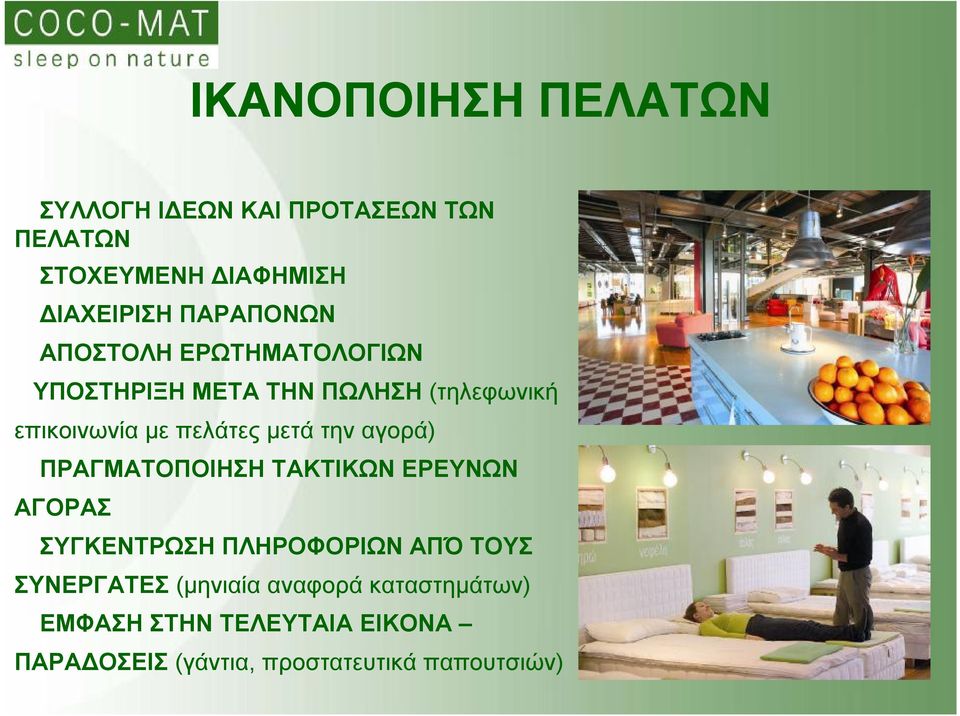 COCO-MAT
sleep on nature

ΙΚΑΝΟΠΟΙΗΣΗ ΠΕΛΑΤΩΝ

ΣΥΛΛΟΓΗ ΙΔΕΩΝ ΚΑΙ ΠΡΟΤΑΣΕΩΝ ΤΩΝ ΠΕΛΑΤΩΝ

ΣΤΟΧΕΥΜΕΝΗ ΔΙΑΦΗΜΙΣΗ

ΔΙΑΧΕΙΡΙΣΗ ΠΑΡΑΠΟΝΩΝ

ΑΠΟΣΤΟΛΗ ΕΡΩΤΗΜΑΤΟΛΟΓΙΩΝ

ΥΠΟΣΤΗΡΙΞΗ ΜΕΤΑ ΤΗΝ ΠΩΛΗΣΗ (τηλεφωνική επικοινωνία με πελάτες μετά την αγορά)

ΠΡΑΓΜΑΤΟΠΟΙΗΣΗ ΤΑΚΤΙΚΩΝ ΕΡΕΥΝΩΝ ΑΓΟΡΑΣ

ΣΥΓΚΕΝΤΡΩΣΗ ΠΛΗΡΟΦΟΡΙΩΝ ΑΠΌ ΤΟΥΣ ΣΥΝΕΡΓΑΤΕΣ (μηνιαία αναφορά καταστημάτων)

ΕΜΦΑΣΗ ΣΤΗΝ ΤΕΛΕΥΤΑΙΑ ΕΙΚΟΝΑ – ΠΑΡΑΔΟΣΕΙΣ (γάντια, προστατευτικά παπουτσιών)